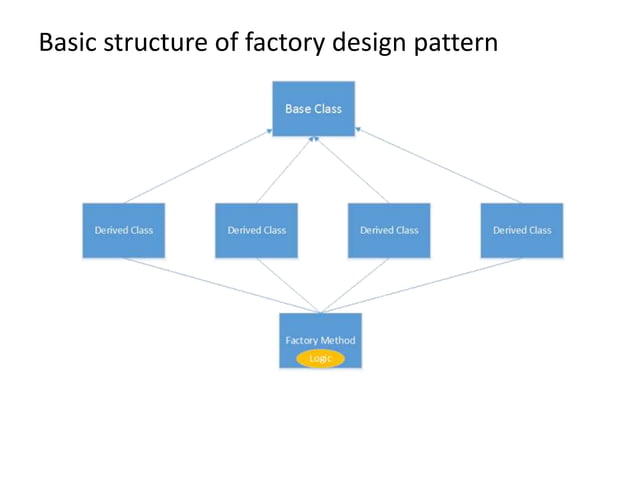 Basic structure of factory design pattern

Base Class

Derived Class

Derived Class

Derived Class

Derived Class

Factory Method

Logic